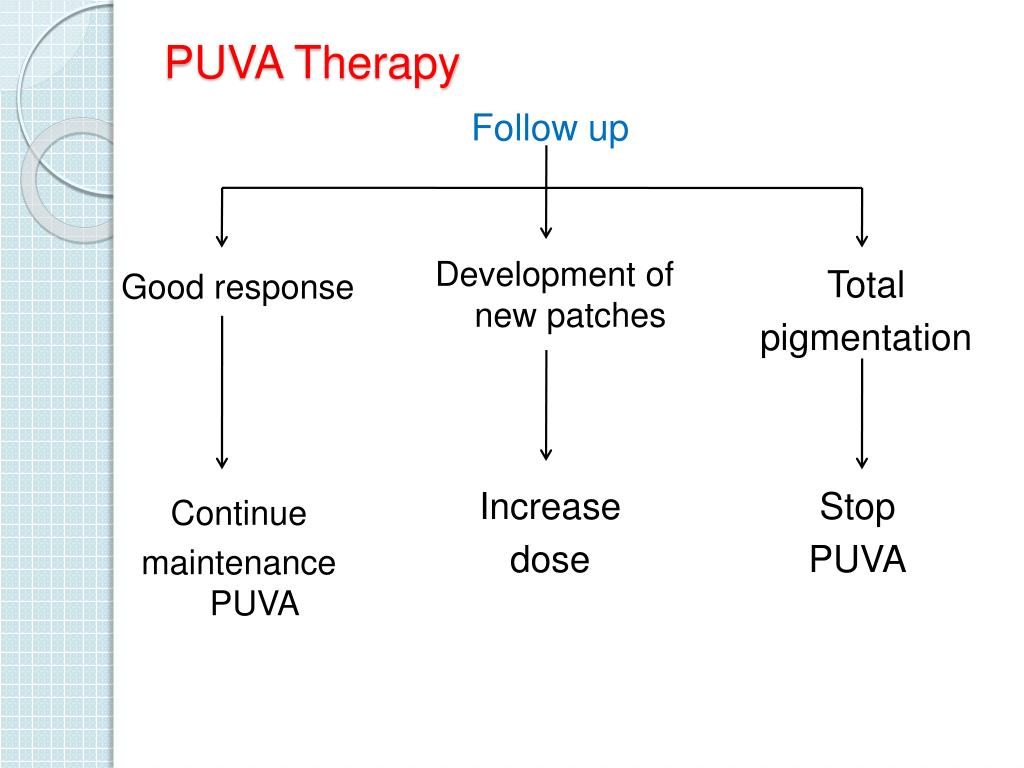 PUVA Therapy

Follow up

Good response

Development of new patches

Total pigmentation

Continue maintenance PUVA

Increase dose

Stop PUVA